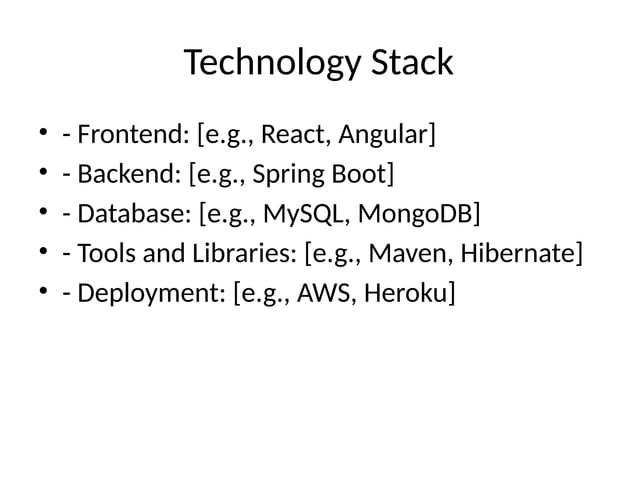 Technology Stack

• - Frontend: [e.g., React, Angular]
• - Backend: [e.g., Spring Boot]
• - Database: [e.g., MySQL, MongoDB]
• - Tools and Libraries: [e.g., Maven, Hibernate]
• - Deployment: [e.g., AWS, Heroku]